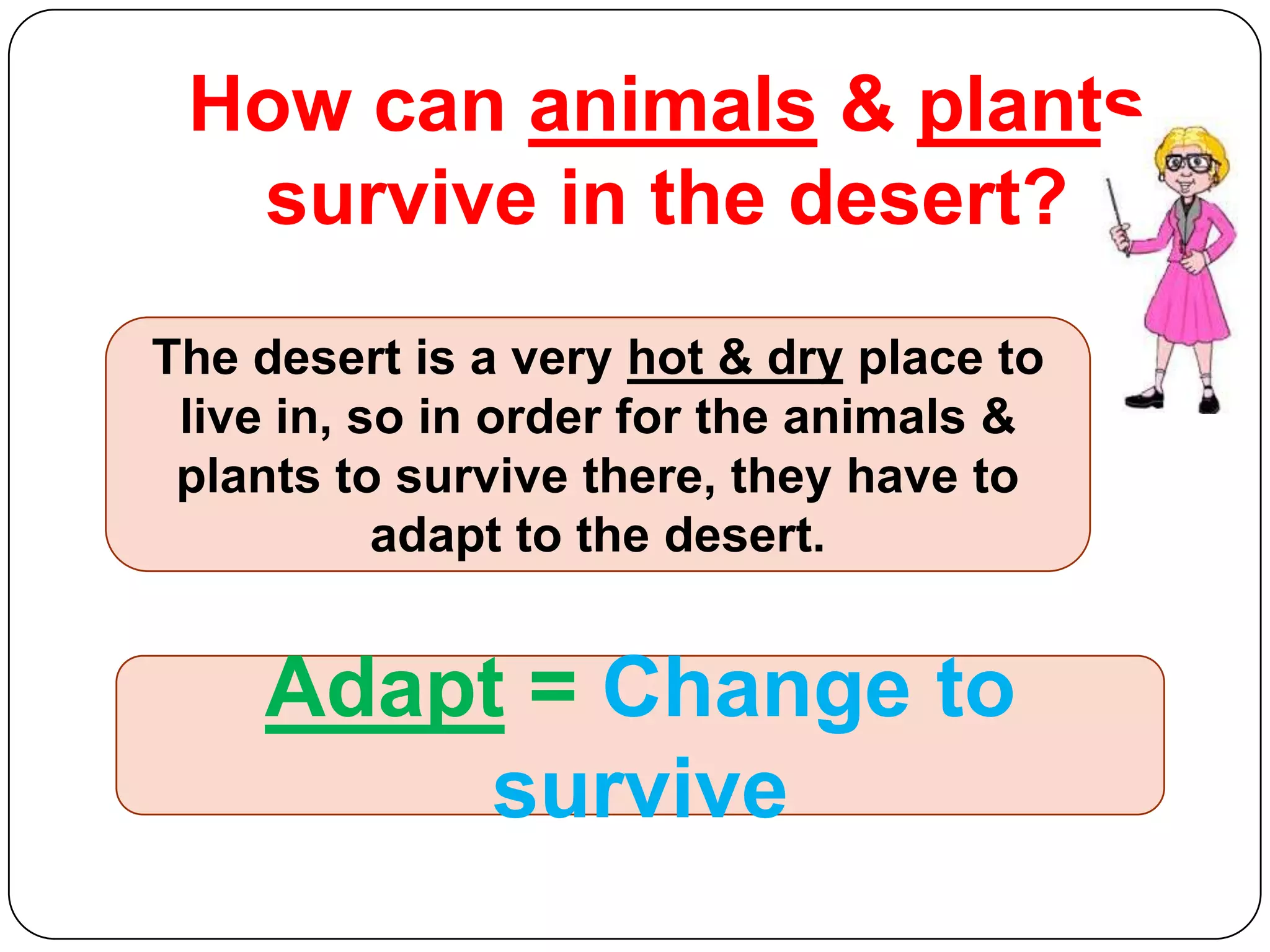 How can animals & plants survive in the desert?

The desert is a very hot & dry place to live in, so in order for the animals & plants to survive there, they have to adapt to the desert.

Adapt = Change to survive